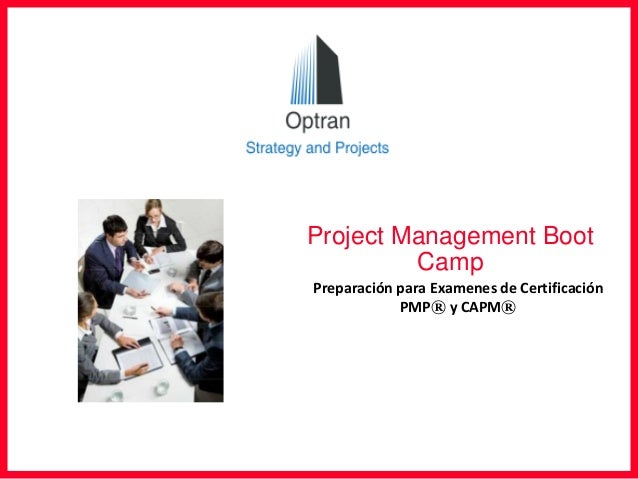 Optran
Strategy and Projects

Project Management Boot Camp

Preparación para Examenes de Certificación PMP® y CAPM®